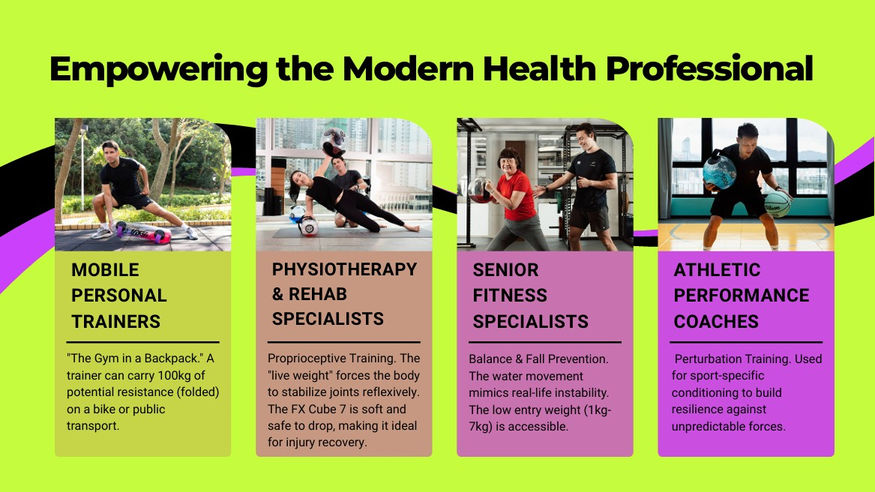 Empowering the Modern Health Professional

MOBILE PERSONAL TRAINERS

"The Gym in a Backpack." A trainer can carry 100kg of potential resistance (folded) on a bike or public transport.

PHYSIOTHERAPY & REHAB SPECIALISTS

Proprioceptive Training. The "live weight" forces the body to stabilize joints reflexively. The FX Cube 7 is soft and safe to drop, making it ideal for injury recovery.

SENIOR FITNESS SPECIALISTS

Balance & Fall Prevention. The water movement mimics real-life instability. The low entry weight (1kg-7kg) is accessible.

ATHLETIC PERFORMANCE COACHES

Perturbation Training. Used for sport-specific conditioning to build resilience against unpredictable forces.